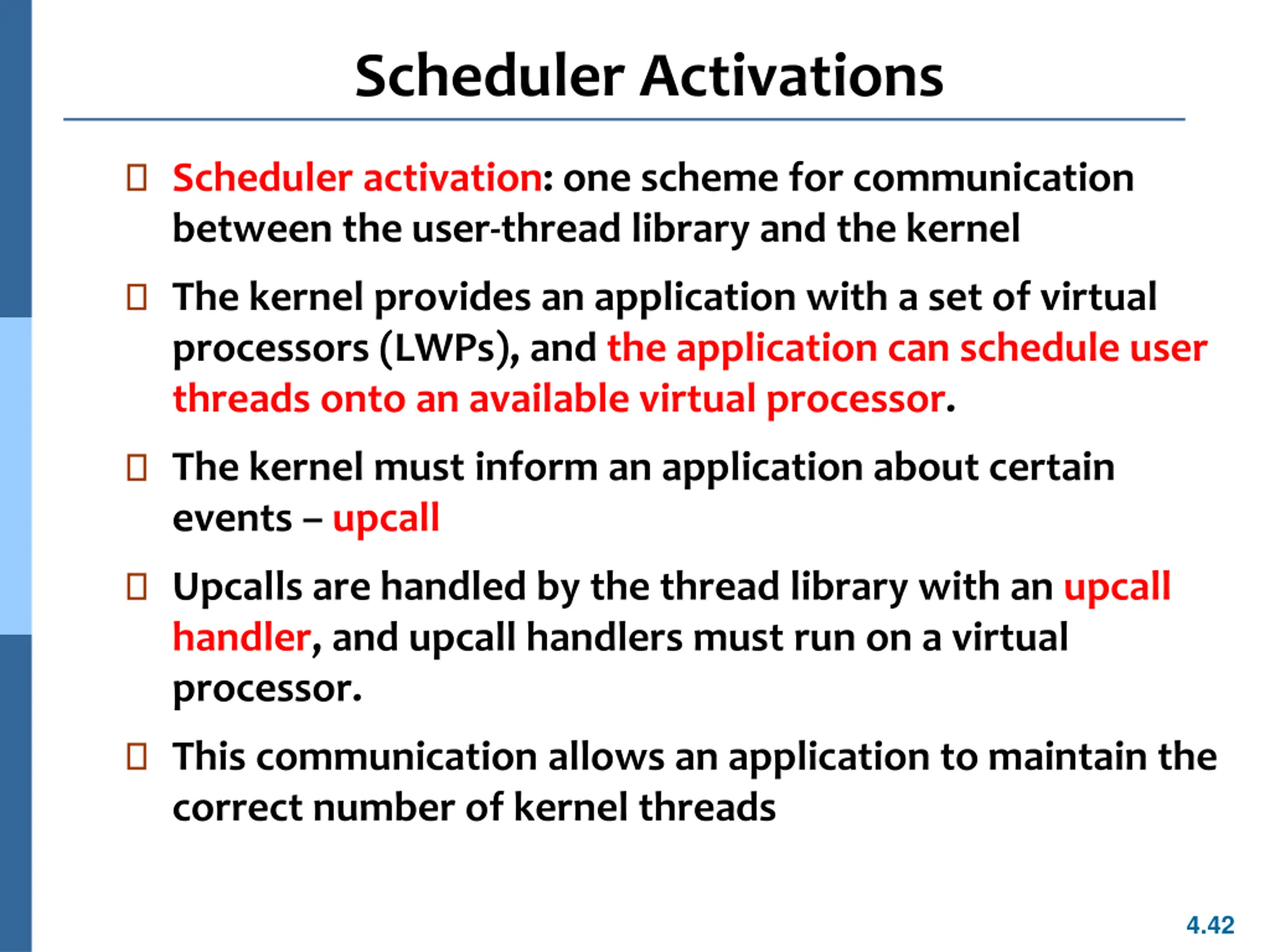 Scheduler Activations

Scheduler activation: one scheme for communication between the user-thread library and the kernel

The kernel provides an application with a set of virtual processors (LWPs), and the application can schedule user threads onto an available virtual processor.

The kernel must inform an application about certain events – upcall

Upcalls are handled by the thread library with an upcall handler, and upcall handlers must run on a virtual processor.

This communication allows an application to maintain the correct number of kernel threads

4.42